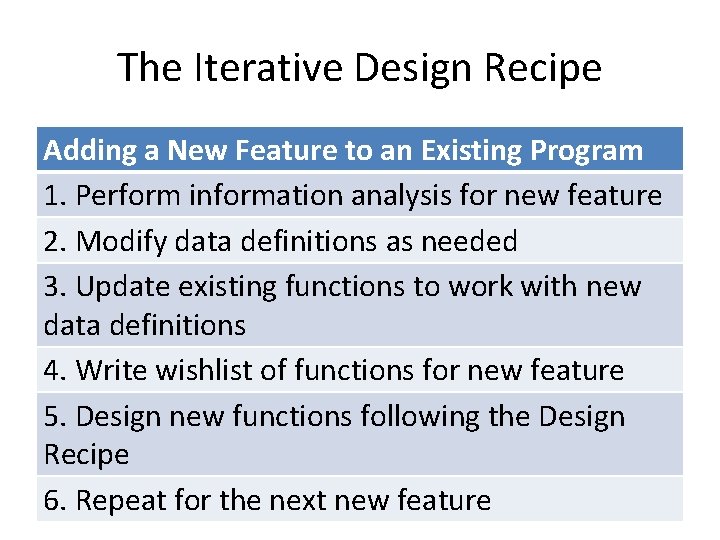 The Iterative Design Recipe

| Adding a New Feature to an Existing Program |
|---|
| 1. Perform information analysis for new feature |
| 2. Modify data definitions as needed |
| 3. Update existing functions to work with new data definitions |
| 4. Write wishlist of functions for new feature |
| 5. Design new functions following the Design Recipe |
| 6. Repeat for the next new feature |